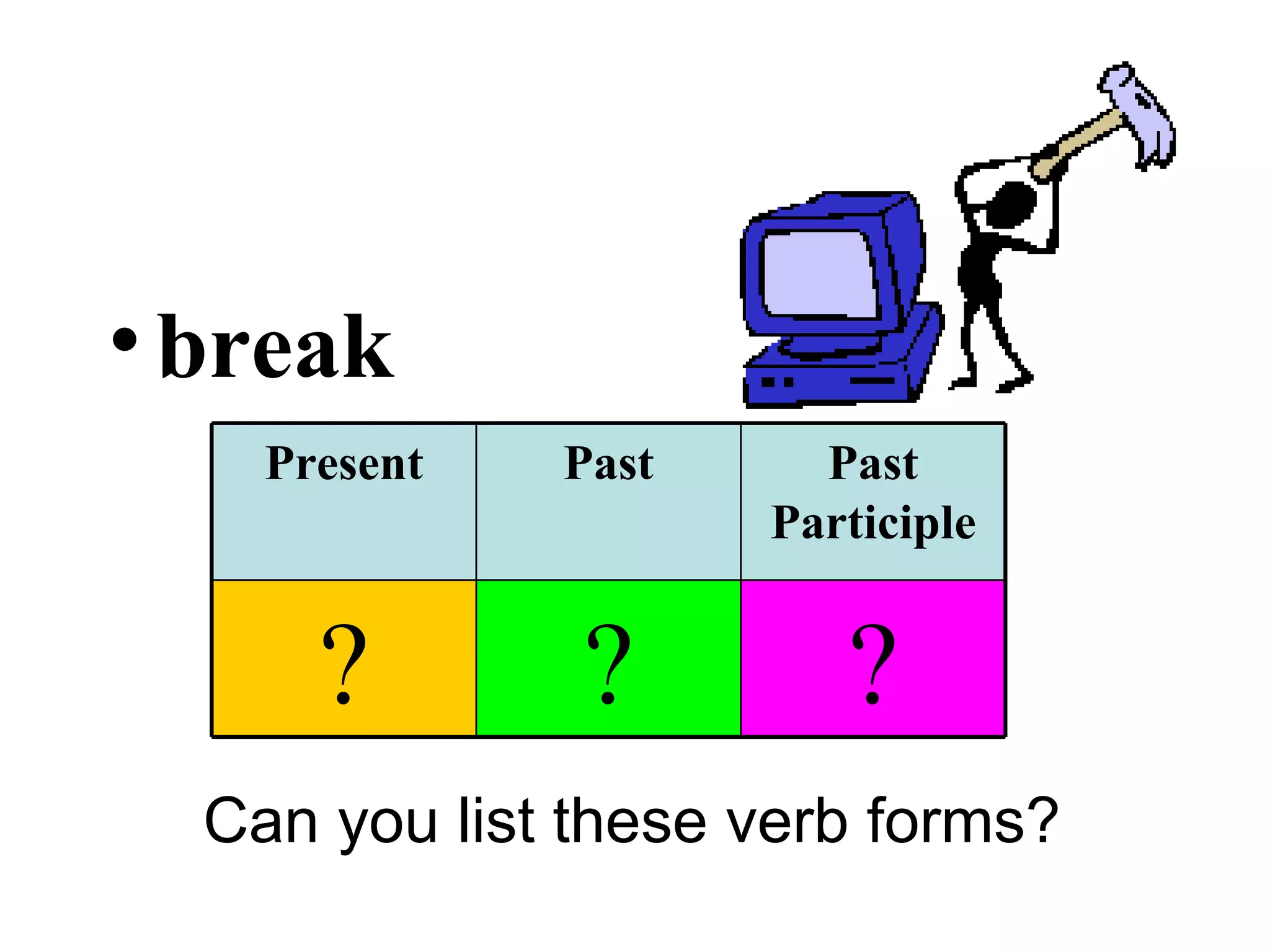 • break

| Present | Past | Past Participle |
|---|---|---|
| ? | ? | ? |

Can you list these verb forms?